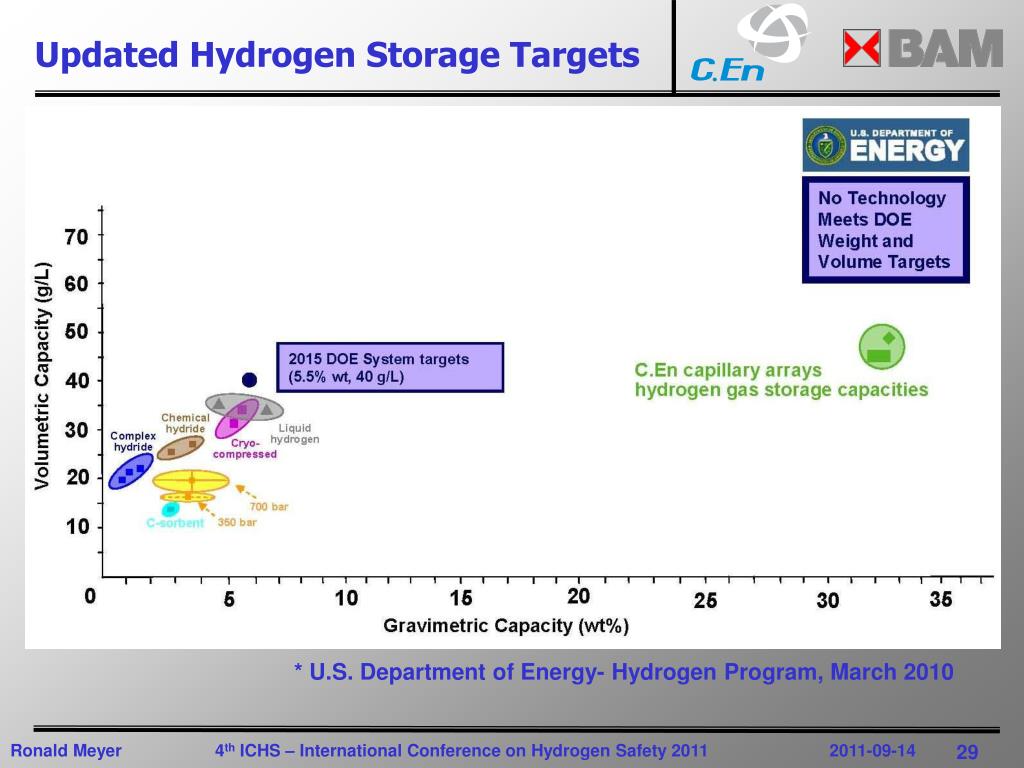 Updated Hydrogen Storage Targets

C.En

BAM

U.S. DEPARTMENT OF ENERGY

No Technology Meets DOE Weight and Volume Targets

Volumetric Capacity (g/L)

70
60
50
40
30
20
10

2015 DOE System targets (5.5% wt, 40 g/L)

C.En capillary arrays hydrogen gas storage capacities

Chemical hydride

Complex hydride

Liquid hydrogen

Cryo-compressed

700 bar

C-sorbent

350 bar

0
5
10
15
20
25
30
35

Gravimetric Capacity (wt%)

* U.S. Department of Energy- Hydrogen Program, March 2010

Ronald Meyer

4$^{th}$ ICHS – International Conference on Hydrogen Safety 2011

2011-09-14

29